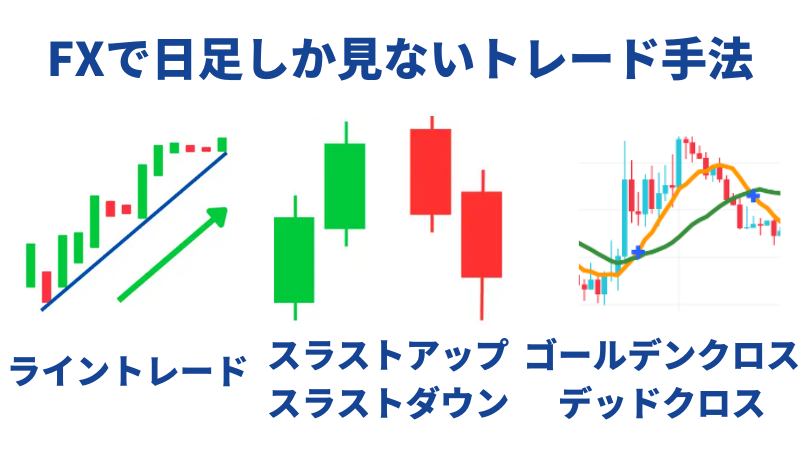 FXで日足しか見ないトレード手法

ライントレード

スラストアップ
スラストダウン

ゴールデンクロス
デッドクロス